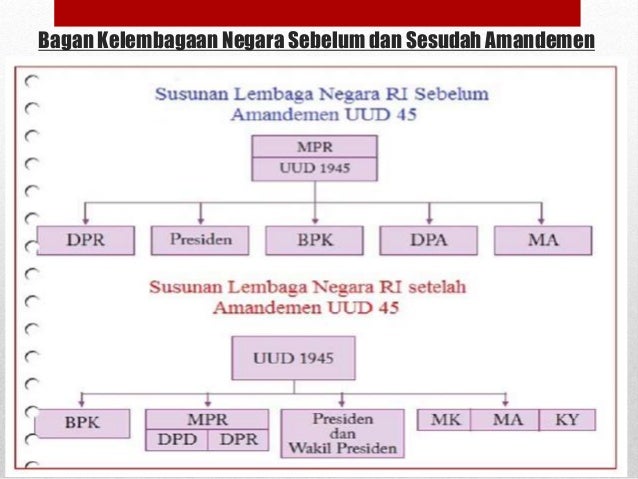 Bagan Kelembagaan Negara Sebelum dan Sesudah Amandemen

Susunan Lembaga Negara RI Sebelum Amandemen UUD 45

MPR
UUD 1945

DPR
Presiden
BPK
DPA
MA

Susunan Lembaga Negara RI setelah Amandemen UUD 45

UUD 1945

BPK
MPR
DPD
DPR
Presiden dan Wakil Presiden
MK
MA
KY